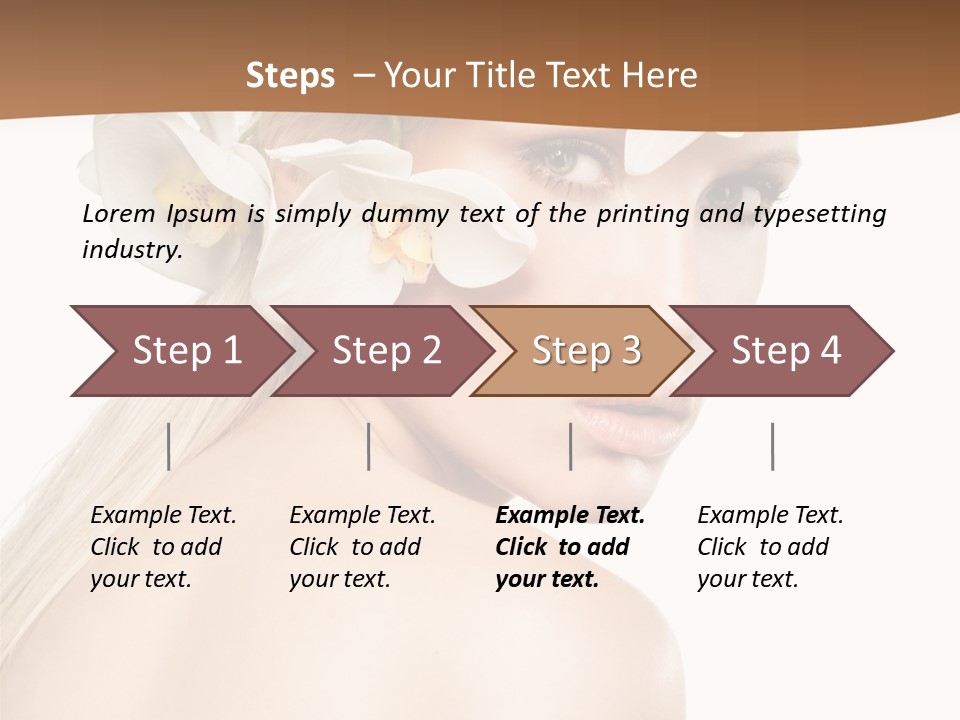 Steps – Your Title Text Here

Lorem Ipsum is simply dummy text of the printing and typesetting industry.

Step 1

Step 2

Step 3

Step 4

Example Text. Click to add your text.

Example Text. Click to add your text.

Example Text. Click to add your text.

Example Text. Click to add your text.